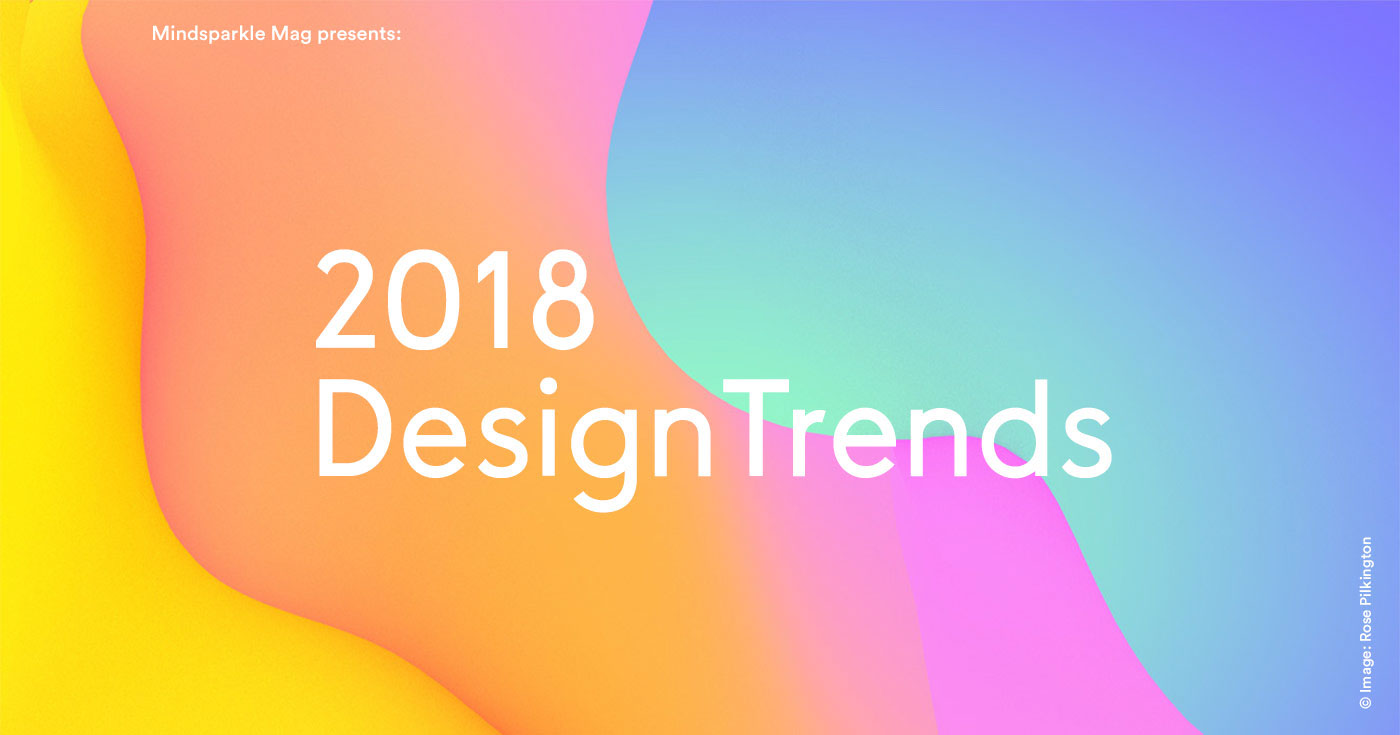 Mindsparkle Mag presents:

2018
Design Trends

© Image: Rose Pilkington